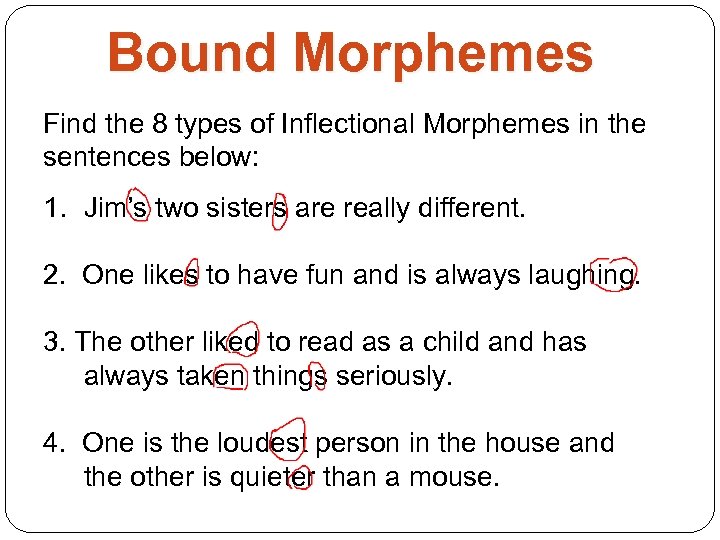 Bound Morphemes

Find the 8 types of Inflectional Morphemes in the sentences below:

1. Jim's two sisters are really different.

2. One likes to have fun and is always laughing.

3. The other liked to read as a child and has always taken things seriously.

4. One is the loudest person in the house and the other is quieter than a mouse.